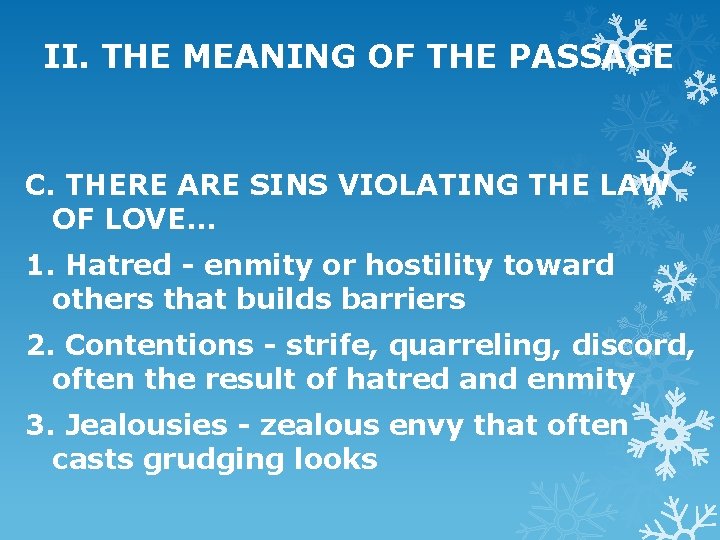 II. THE MEANING OF THE PASSAGE

C. THERE ARE SINS VIOLATING THE LAW OF LOVE…

1. Hatred - enmity or hostility toward others that builds barriers

2. Contentions - strife, quarreling, discord, often the result of hatred and enmity

3. Jealousies - zealous envy that often casts grudging looks